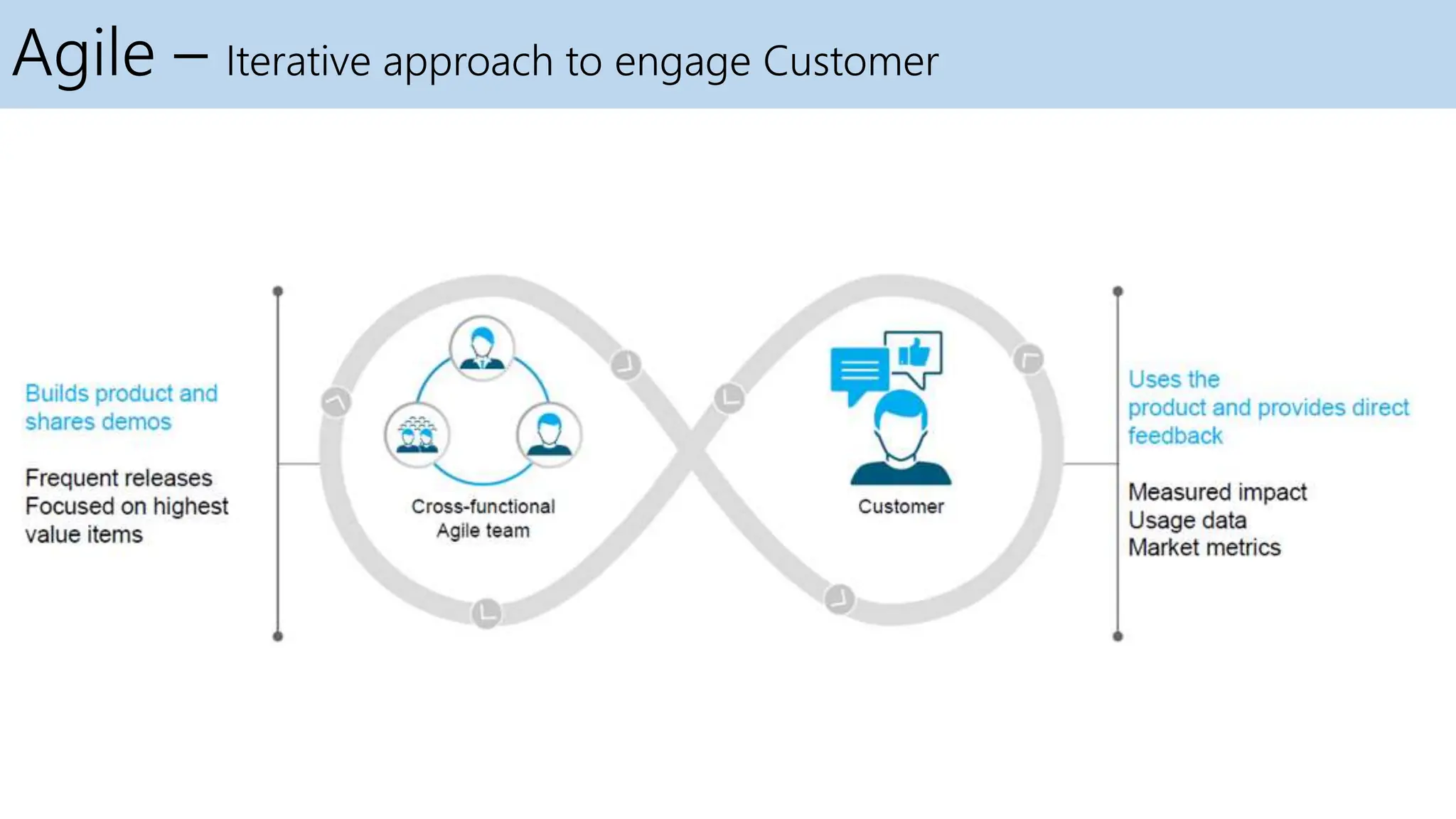 Agile – Iterative approach to engage Customer

Builds product and shares demos

Frequent releases
Focused on highest value items

Cross-functional Agile team

Customer

Uses the product and provides direct feedback

Measured impact
Usage data
Market metrics